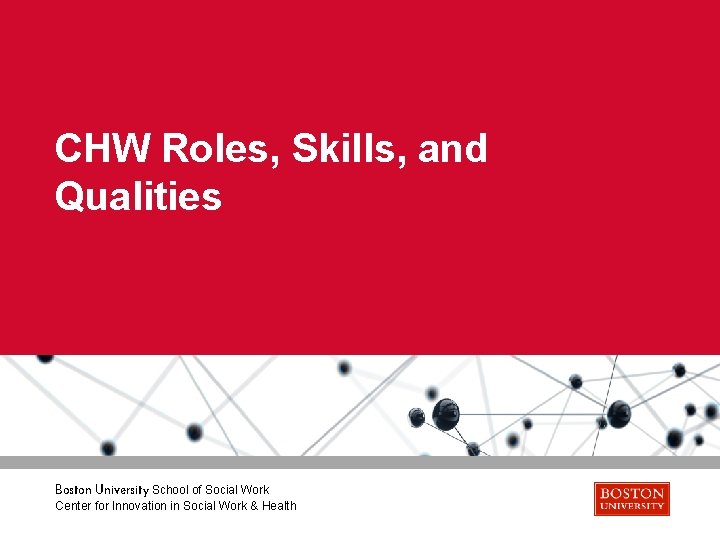 CHW Roles, Skills, and Qualities

Boston University School of Social Work
Center for Innovation in Social Work & Health

BOSTON UNIVERSITY